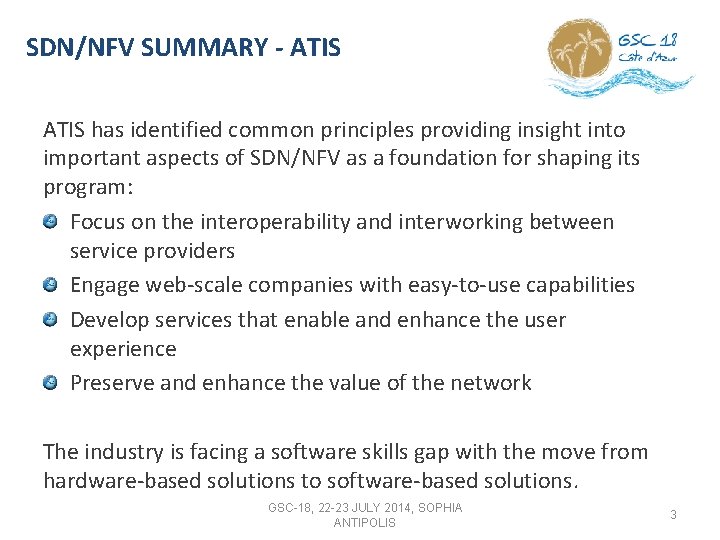 SDN/NFV SUMMARY - ATIS

GSC 18
Côte d'Azur

ATIS has identified common principles providing insight into important aspects of SDN/NFV as a foundation for shaping its program:

Focus on the interoperability and interworking between service providers

Engage web-scale companies with easy-to-use capabilities

Develop services that enable and enhance the user experience

Preserve and enhance the value of the network

The industry is facing a software skills gap with the move from hardware-based solutions to software-based solutions.

GSC-18, 22-23 JULY 2014, SOPHIA ANTIPOLIS

3